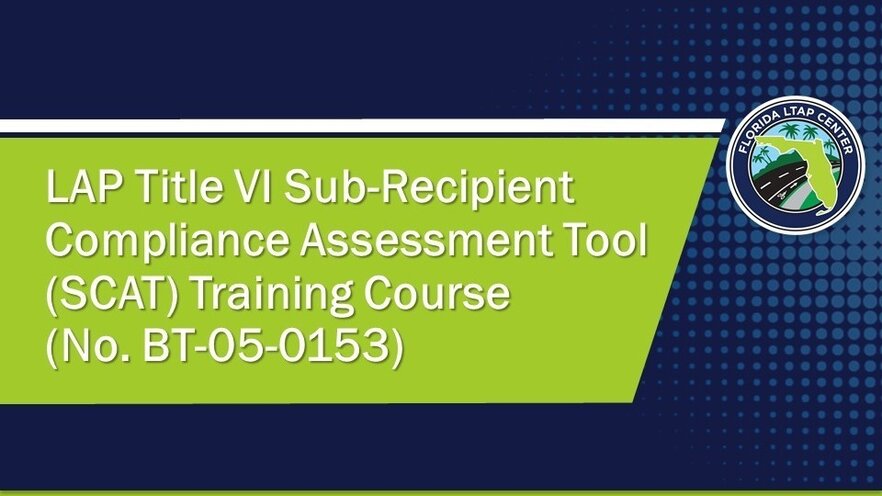 LAP Title VI Sub-Recipient Compliance Assessment Tool (SCAT) Training Course (No. BT-05-0153)

FLORIDA LTAP CENTER